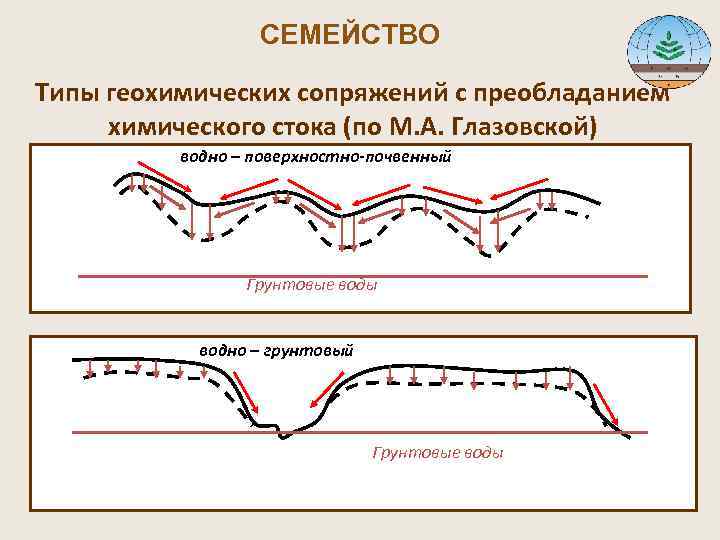 СЕМЕЙСТВО

Типы геохимических сопряжений с преобладанием химического стока (по М.А. Глазовской)

водно – поверхностно-почвенный

Грунтовые воды

водно – грунтовый

Грунтовые воды